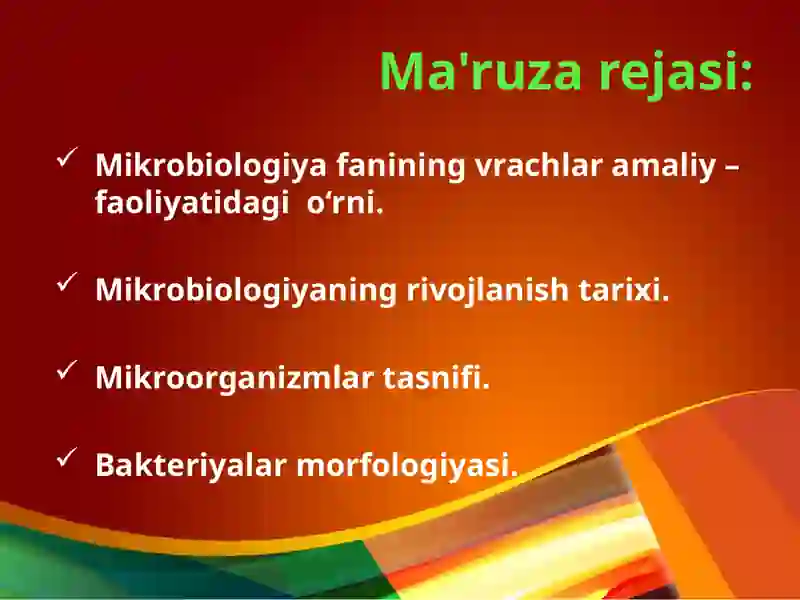 Ma'ruza rejasi:

✓ Mikrobiologiya fanining vrachlar amaliy – faoliyatidagi o‘rni.

✓ Mikrobiologiyaning rivojlanish tarixi.

✓ Mikroorganizmlar tasnifi.

✓ Bakteriyalar morfologiyasi.